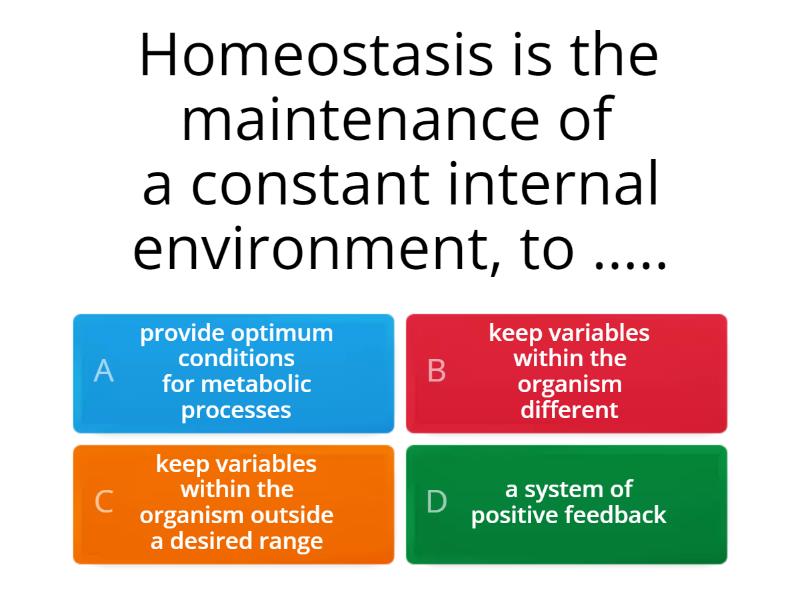 Homeostasis is the maintenance of a constant internal environment, to .....

A provide optimum conditions for metabolic processes

B keep variables within the organism different

C keep variables within the organism outside a desired range

D a system of positive feedback